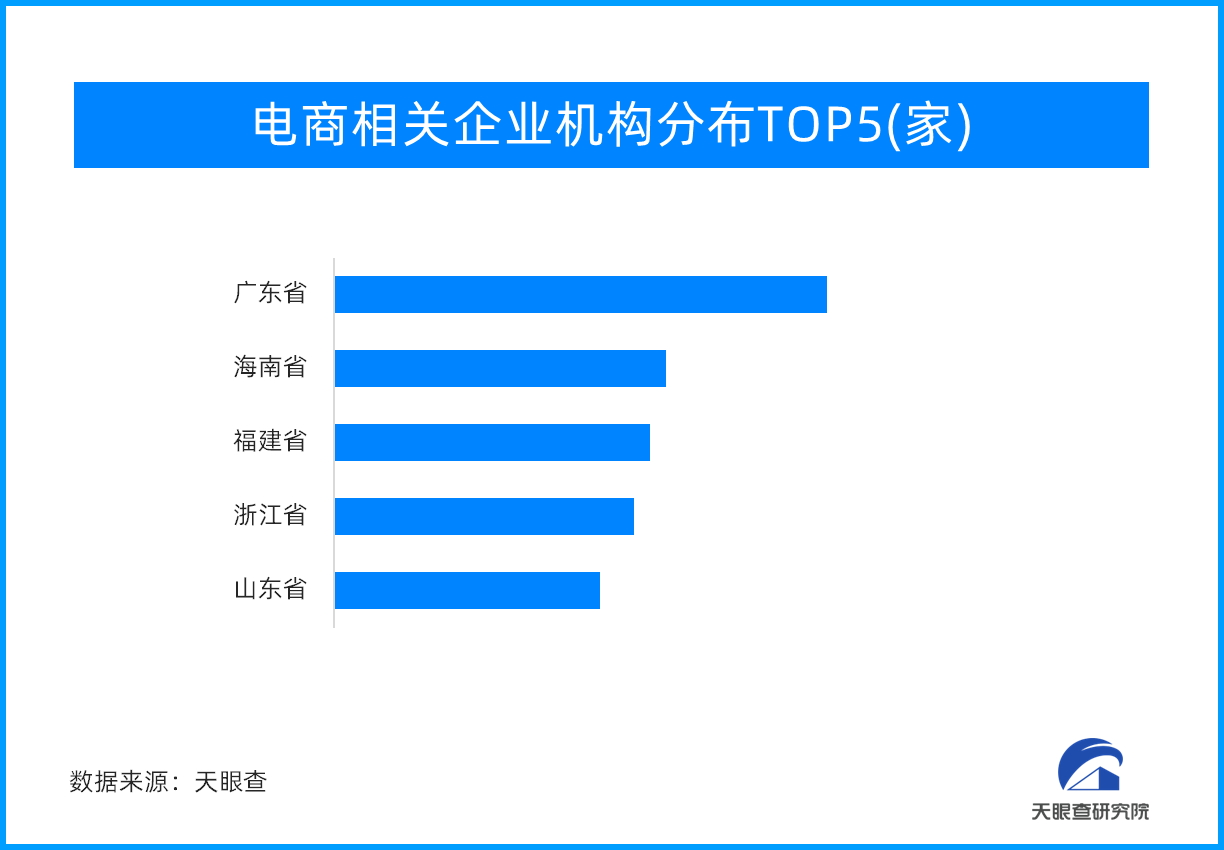 电商相关企业机构分布TOP5(家)

广东省
海南省
福建省
浙江省
山东省

数据来源：天眼查

天眼查研究院